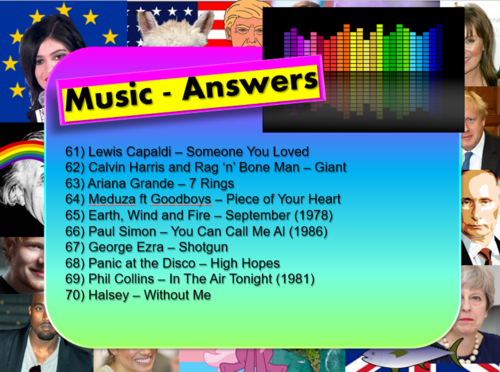 Music - Answers

61) Lewis Capaldi – Someone You Loved
62) Calvin Harris and Rag ‘n’ Bone Man – Giant
63) Ariana Grande – 7 Rings
64) Meduza ft Goodboys – Piece of Your Heart
65) Earth, Wind and Fire – September (1978)
66) Paul Simon – You Can Call Me Al (1986)
67) George Ezra – Shotgun
68) Panic at the Disco – High Hopes
69) Phil Collins – In The Air Tonight (1981)
70) Halsey – Without Me